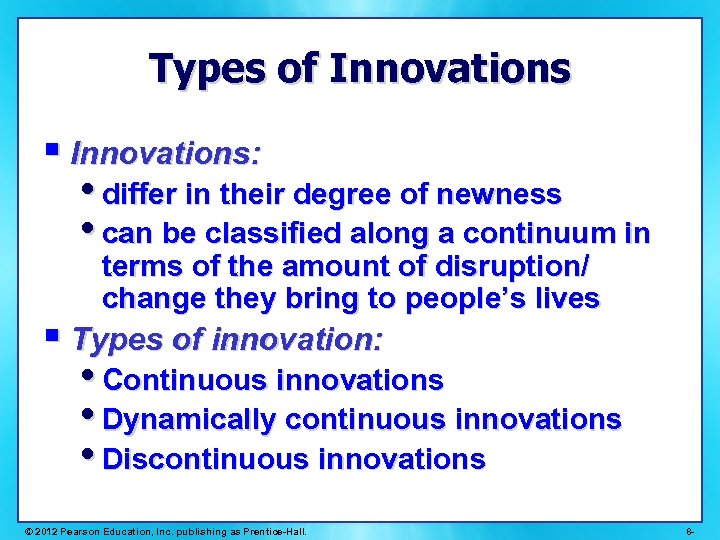 Types of Innovations

▪ Innovations:
• differ in their degree of newness
• can be classified along a continuum in terms of the amount of disruption/ change they bring to people's lives

▪ Types of innovation:
• Continuous innovations
• Dynamically continuous innovations
• Discontinuous innovations

© 2012 Pearson Education, Inc. publishing as Prentice-Hall.

8-